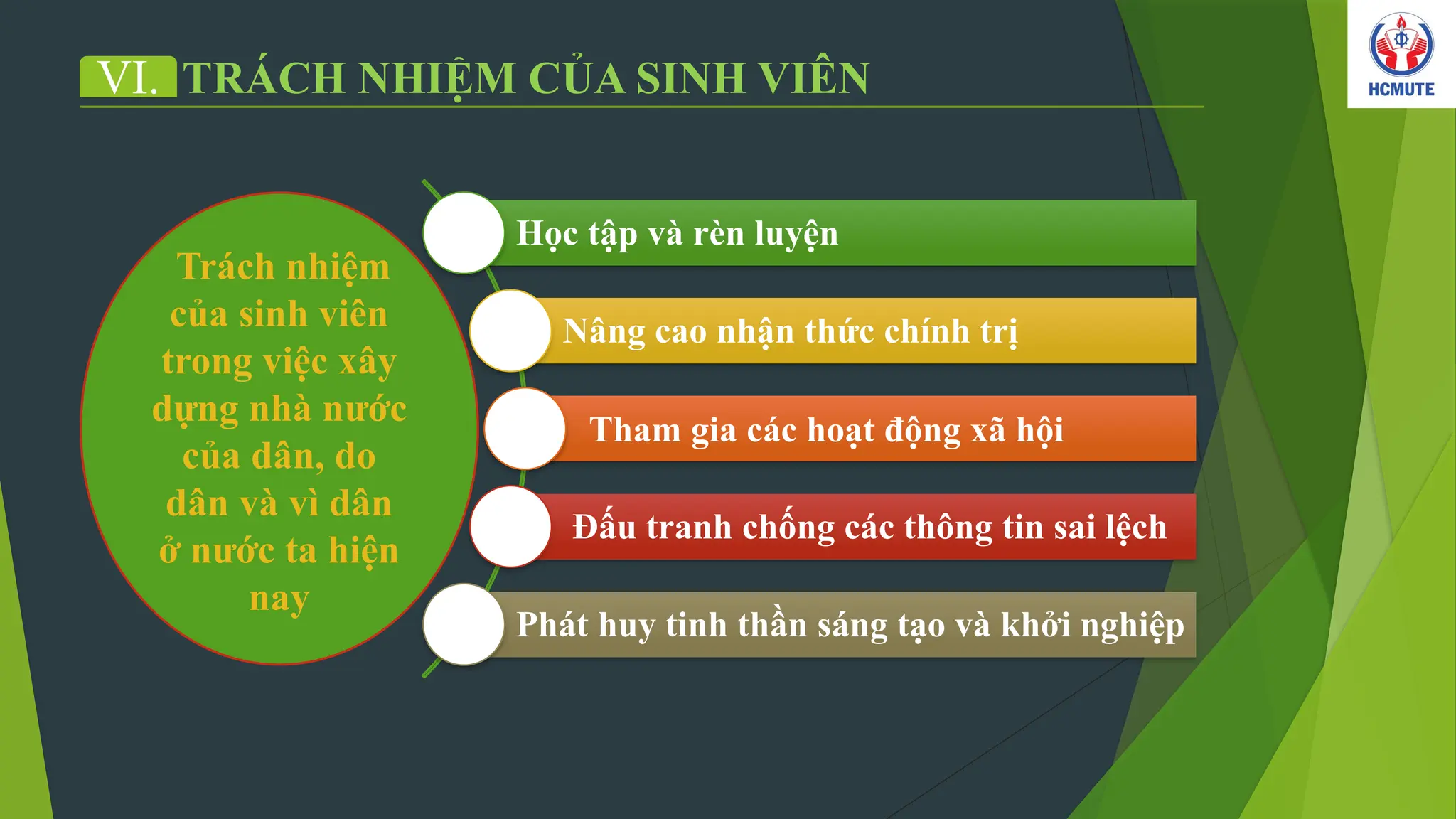 VI. TRÁCH NHIỆM CỦA SINH VIÊN

HCMUTE

Trách nhiệm của sinh viên trong việc xây dựng nhà nước của dân, do dân và vì dân ở nước ta hiện nay

Học tập và rèn luyện

Nâng cao nhận thức chính trị

Tham gia các hoạt động xã hội

Đấu tranh chống các thông tin sai lệch

Phát huy tinh thần sáng tạo và khởi nghiệp